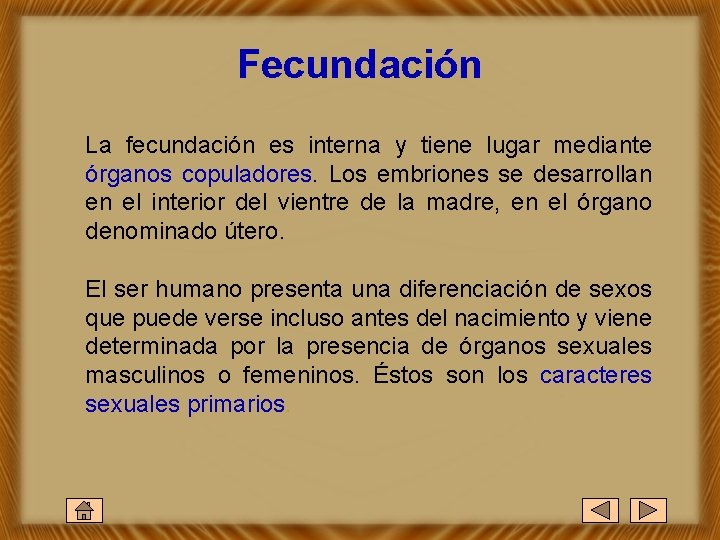 Fecundación

La fecundación es interna y tiene lugar mediante órganos copuladores. Los embriones se desarrollan en el interior del vientre de la madre, en el órgano denominado útero.

El ser humano presenta una diferenciación de sexos que puede verse incluso antes del nacimiento y viene determinada por la presencia de órganos sexuales masculinos o femeninos. Éstos son los caracteres sexuales primarios.